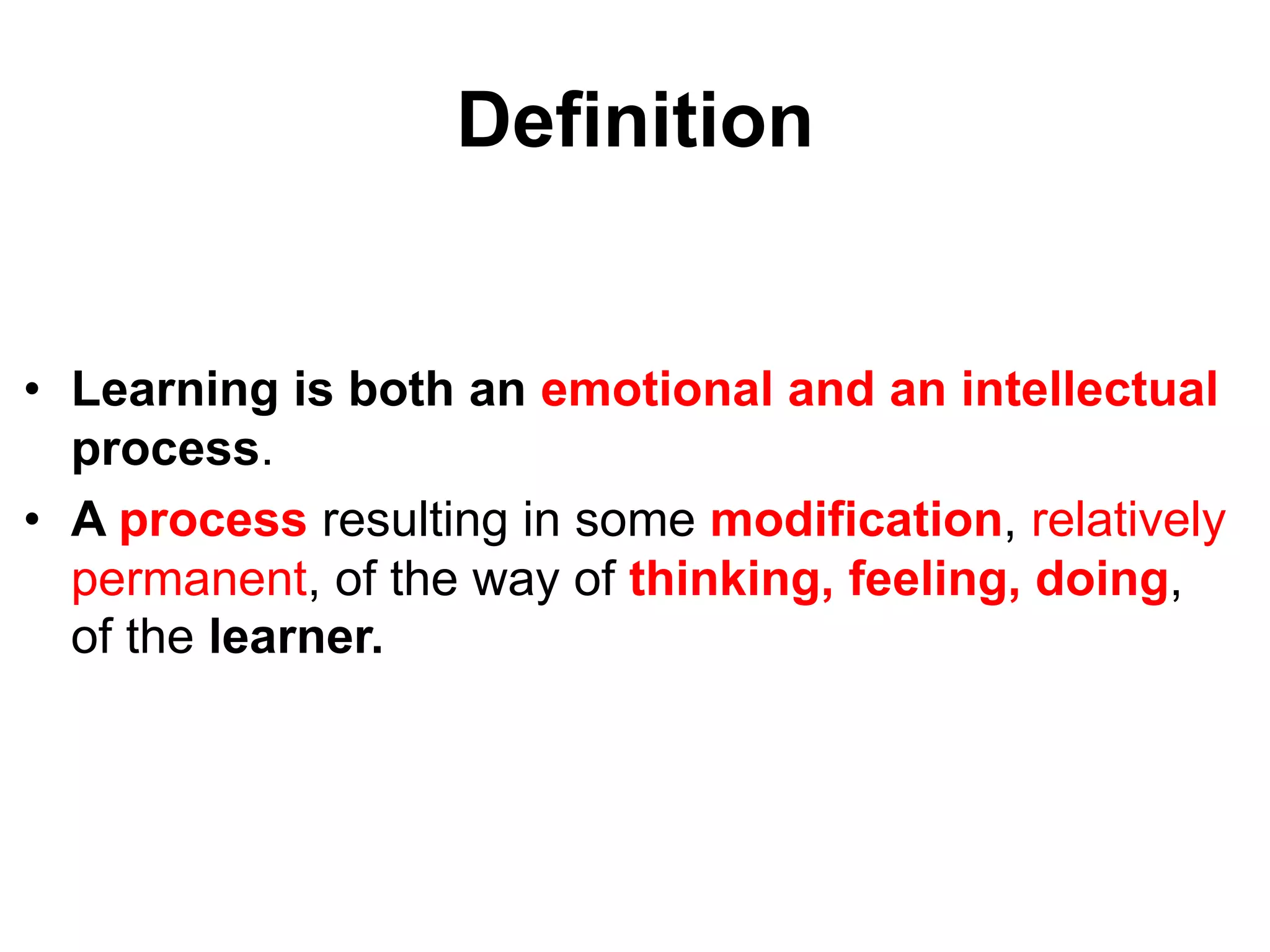 Definition

• Learning is both an emotional and an intellectual process.

• A process resulting in some modification, relatively permanent, of the way of thinking, feeling, doing, of the learner.